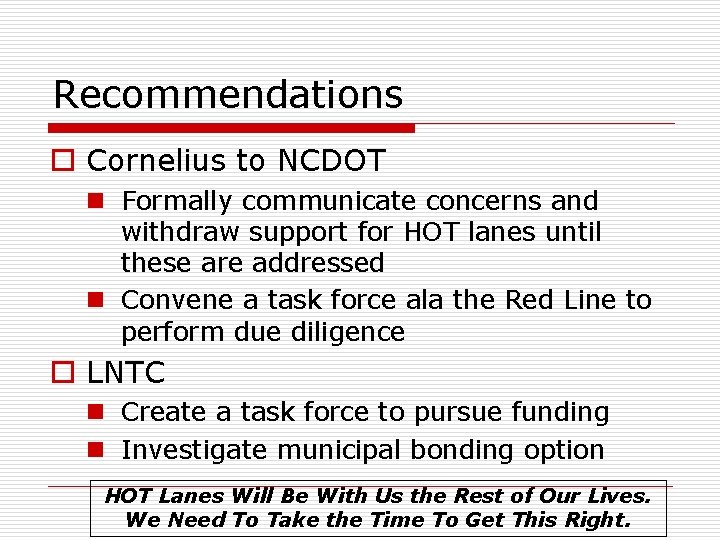 Recommendations

Cornelius to NCDOT

Formally communicate concerns and withdraw support for HOT lanes until these are addressed

Convene a task force ala the Red Line to perform due diligence

LNTC

Create a task force to pursue funding

Investigate municipal bonding option

HOT Lanes Will Be With Us the Rest of Our Lives.
We Need To Take the Time To Get This Right.